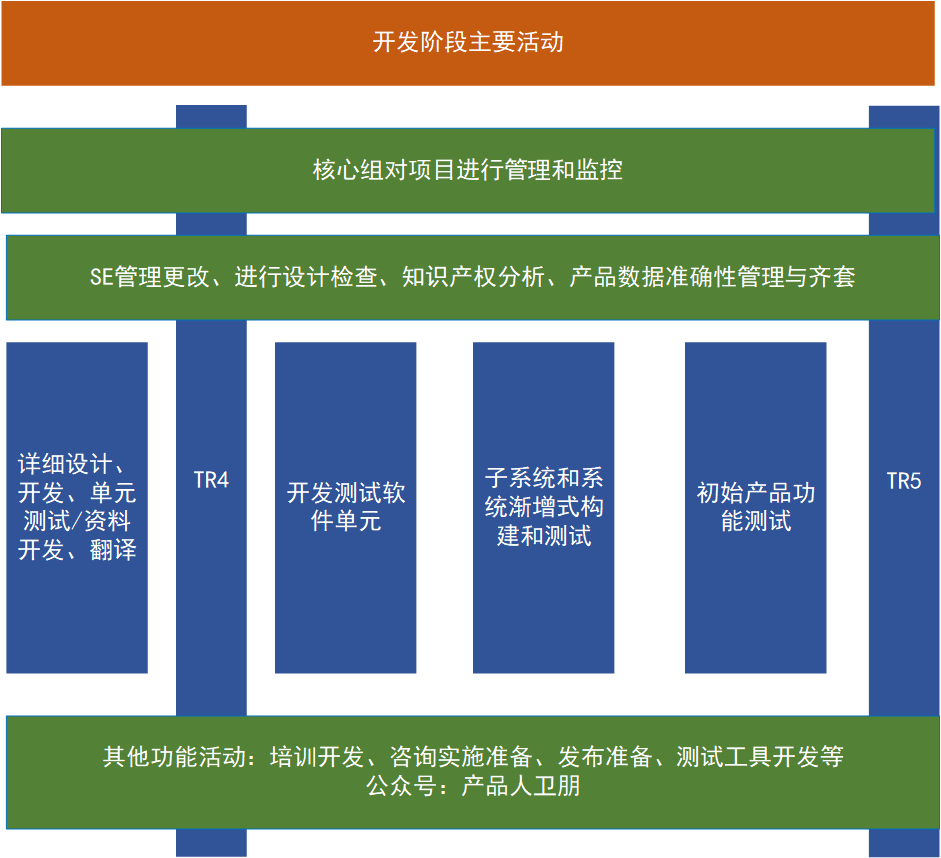 开发阶段主要活动

核心组对项目进行管理和监控

SE管理更改、进行设计检查、知识产权分析、产品数据准确性管理与齐套

详细设计、开发、单元测试/资料开发、翻译

TR4

开发测试软件单元

子系统和系统渐增式构建和测试

初始产品功能测试

TR5

其他功能活动：培训开发、咨询实施准备、发布准备、测试工具开发等
公众号：产品人卫朋